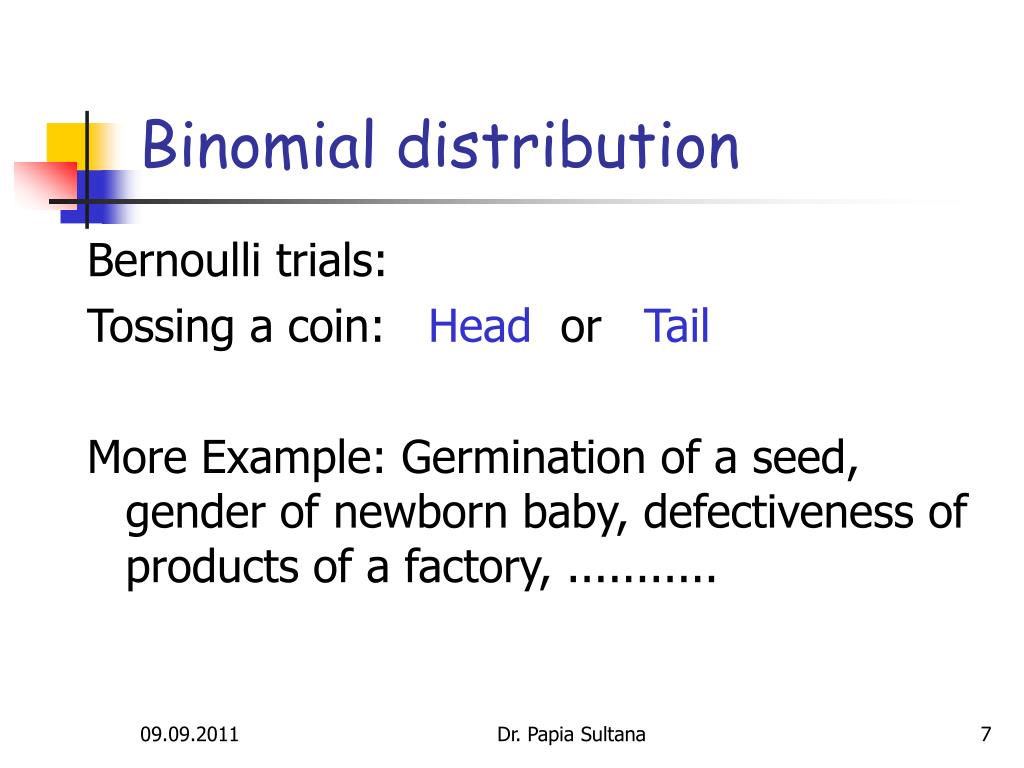 Binomial distribution

Bernoulli trials:
Tossing a coin: Head or Tail

More Example: Germination of a seed, gender of newborn baby, defectiveness of products of a factory, ..........

09.09.2011

Dr. Papia Sultana

7